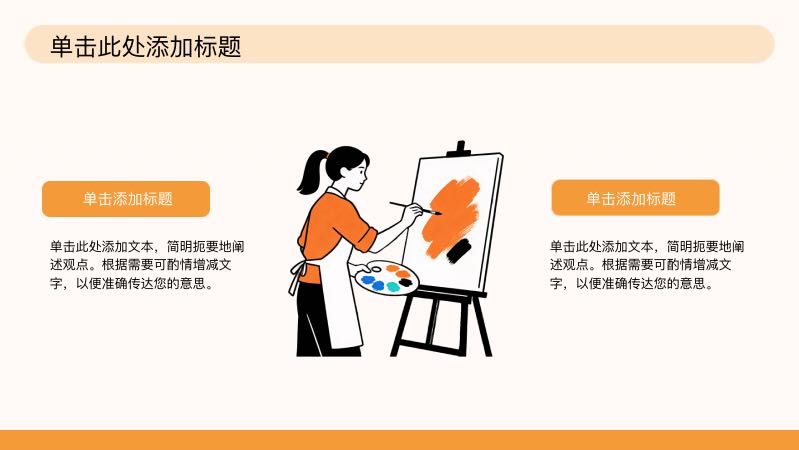 单击此处添加标题

单击添加标题

单击此处添加文本，简明扼要地阐述观点。根据需要可酌情增减文字，以便准确传达您的意思。

单击添加标题

单击此处添加文本，简明扼要地阐述观点。根据需要可酌情增减文字，以便准确传达您的意思。